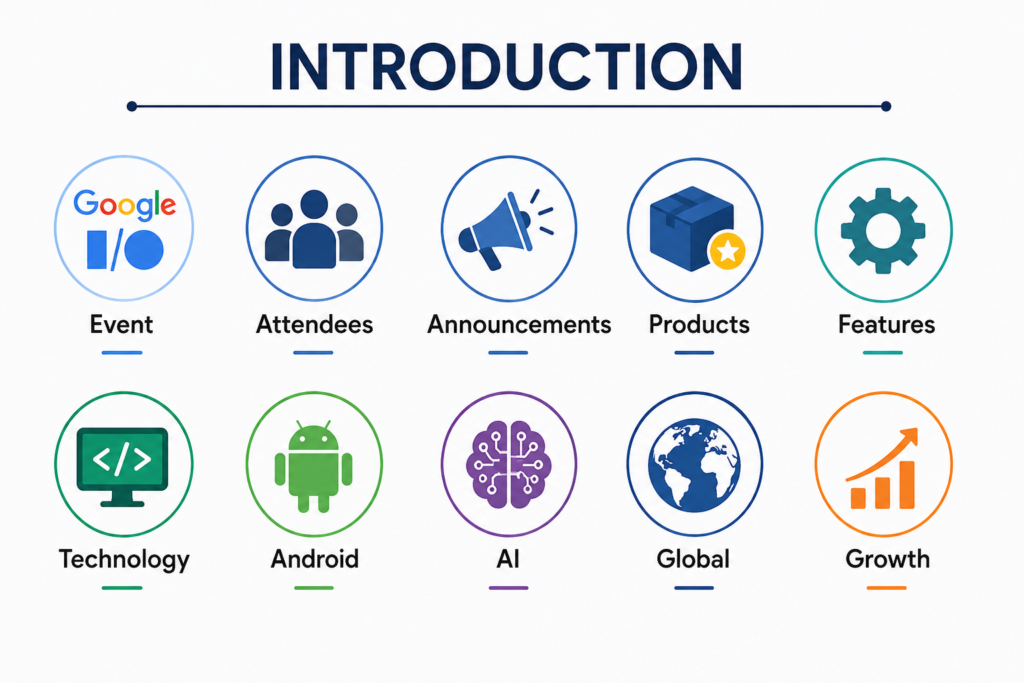 INTRODUCTION

Google
I/O
Event

Attendees

Announcements

Products

Features

</>
Technology

Android

AI

Global

Growth